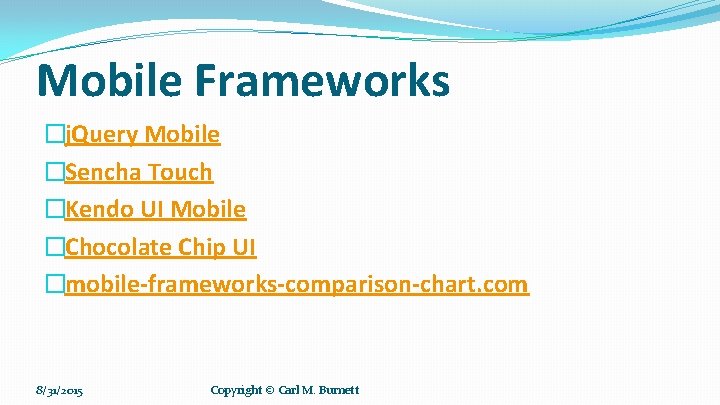 Mobile Frameworks

jQuery Mobile

Sencha Touch

Kendo UI Mobile

Chocolate Chip UI

mobile-frameworks-comparison-chart.com

8/31/2015

Copyright © Carl M. Burnett